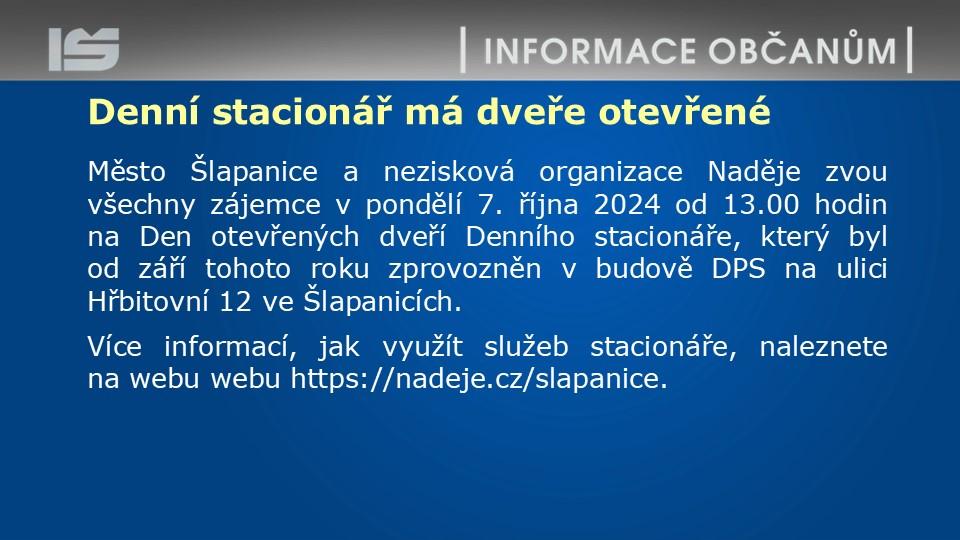 IS

INFORMACE OBČANŮM

Denní stacionář má dveře otevřené

Město Šlapanice a nezisková organizace Naděje zvou všechny zájemce v pondělí 7. října 2024 od 13.00 hodin na Den otevřených dveří Denního stacionáře, který byl od září tohoto roku zprovozněn v budově DPS na ulici Hřbitovní 12 ve Šlapanicích.

Více informací, jak využít služeb stacionáře, naleznete na webu webu https://nadeje.cz/slapanice.